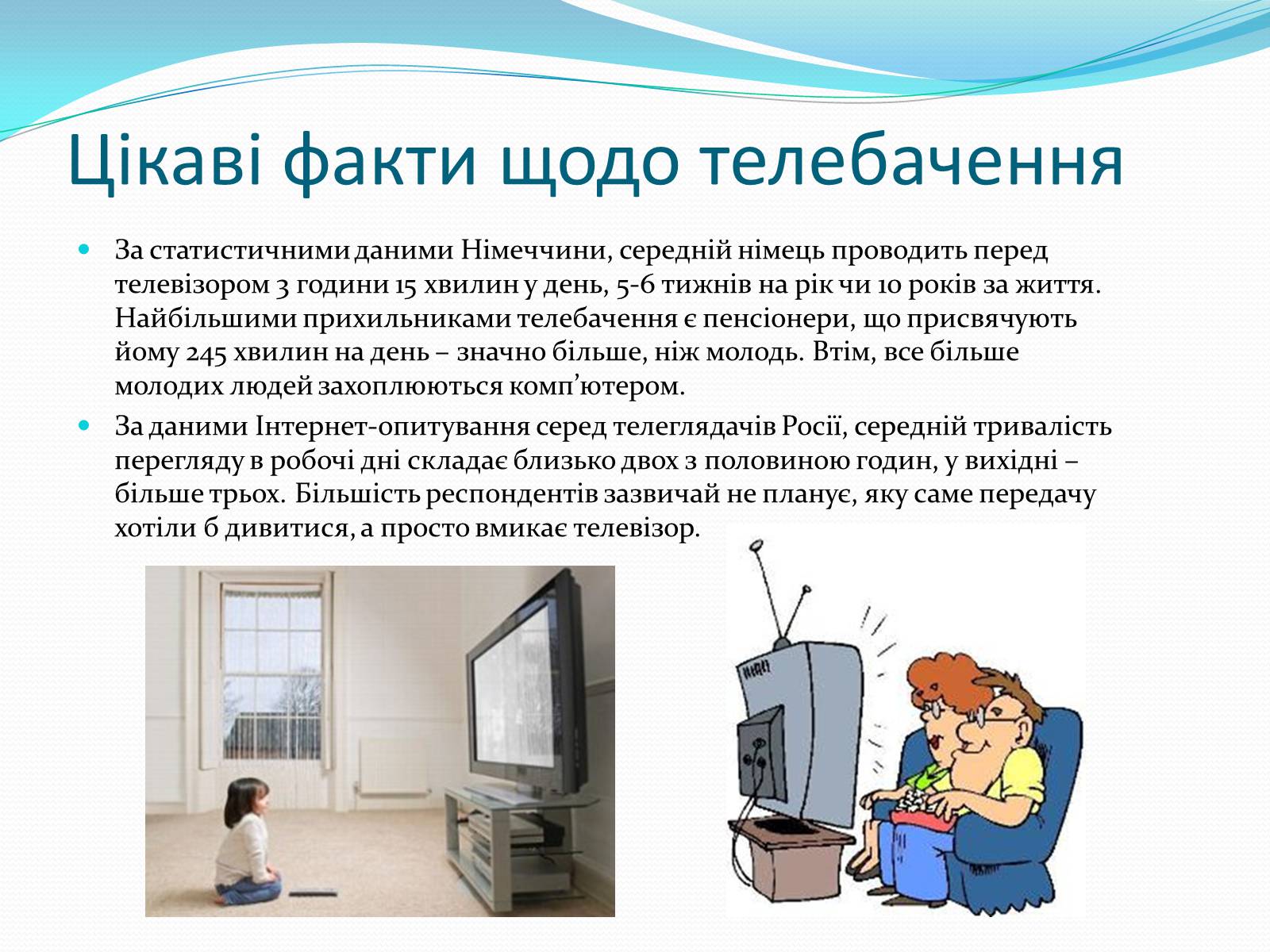 Цікаві факти щодо телебачення

- За статистичними даними Німеччини, середній німець проводить перед телевізором 3 години 15 хвилин у день, 5-6 тижнів на рік чи 10 років за життя. Найбільшими прихильниками телебачення є пенсіонери, що присвячують йому 245 хвилин на день – значно більше, ніж молодь. Втім, все більше молодих людей захоплюються комп'ютером.
- За даними Інтернет-опитування серед телеглядачів Росії, середній тривалість перегляду в робочі дні складає близько двох з половиною годин, у вихідні – більше трьох. Більшість респондентів зазвичай не планує, яку саме передачу хотіли б дивитися, а просто вмикає телевізор.